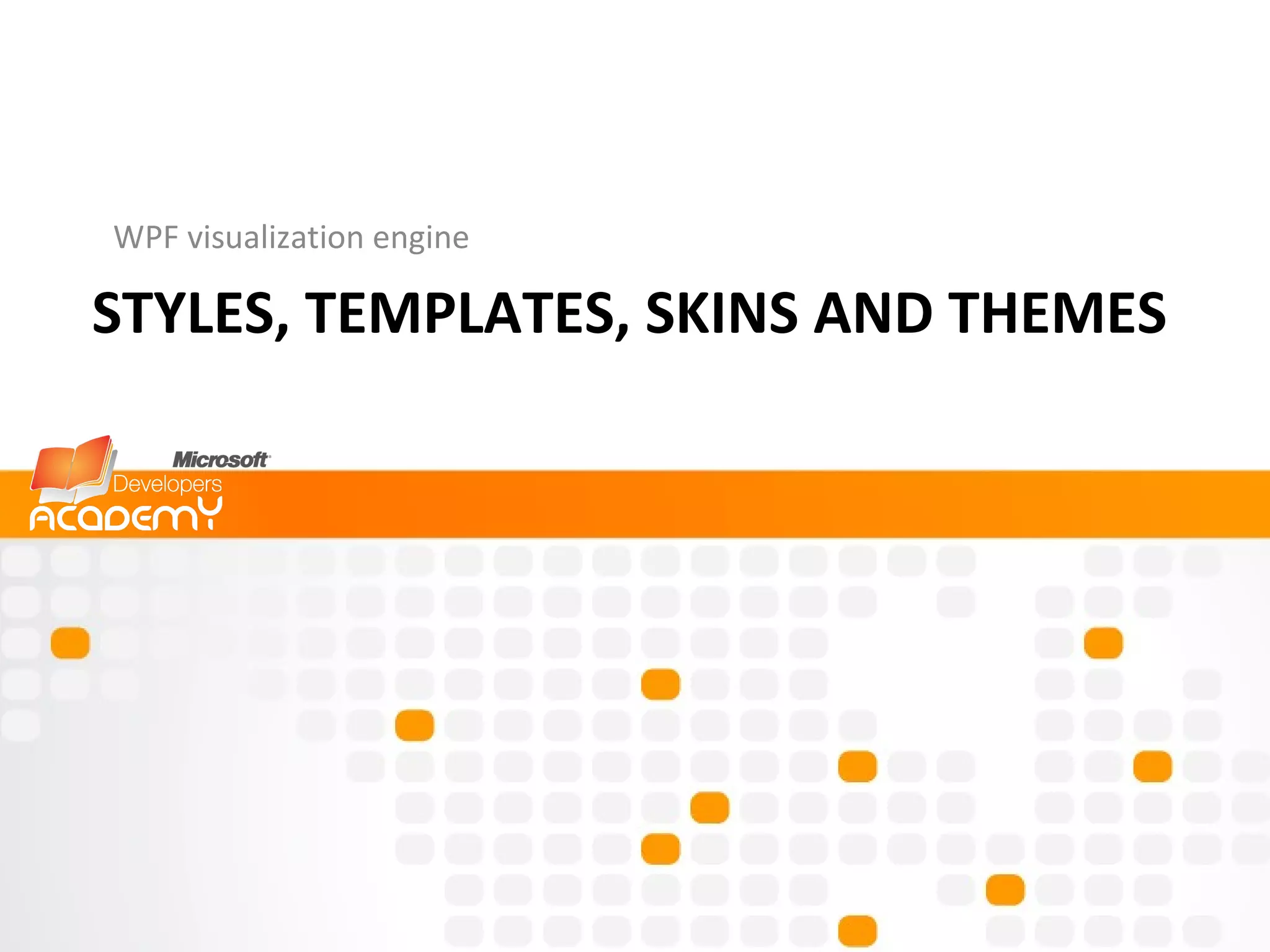 WPF visualization engine

STYLES, TEMPLATES, SKINS AND THEMES

Microsoft
Developers
ACADEMY